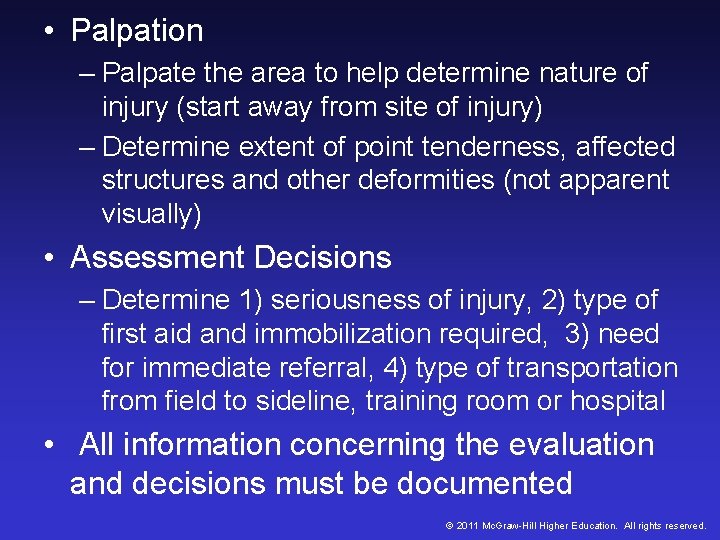 • Palpation
– Palpate the area to help determine nature of injury (start away from site of injury)
– Determine extent of point tenderness, affected structures and other deformities (not apparent visually)

• Assessment Decisions
– Determine 1) seriousness of injury, 2) type of first aid and immobilization required, 3) need for immediate referral, 4) type of transportation from field to sideline, training room or hospital

• All information concerning the evaluation and decisions must be documented

© 2011 McGraw-Hill Higher Education. All rights reserved.